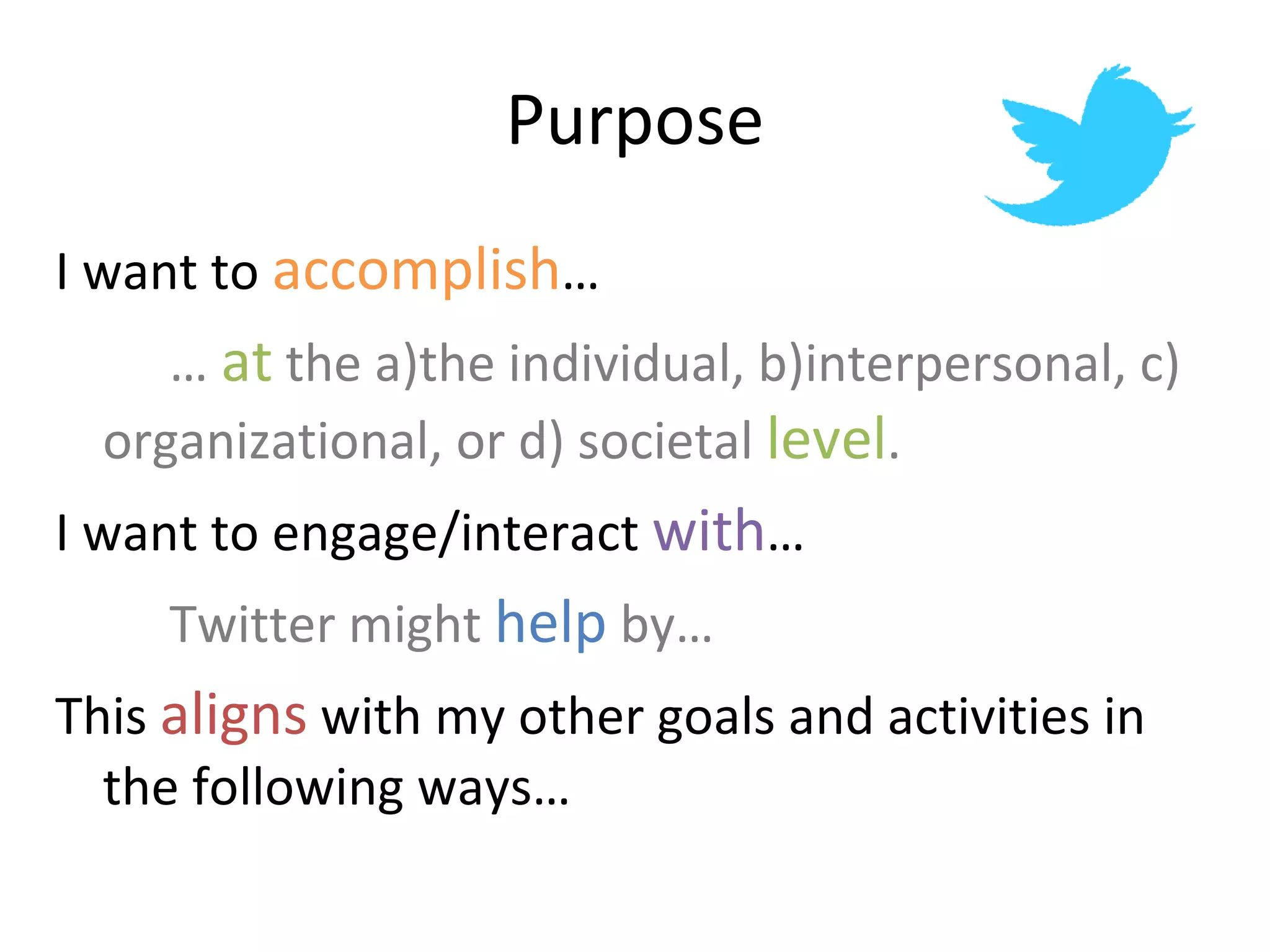 Purpose

I want to accomplish…

… at the a)the individual, b)interpersonal, c) organizational, or d) societal level.

I want to engage/interact with…

Twitter might help by…

This aligns with my other goals and activities in the following ways…